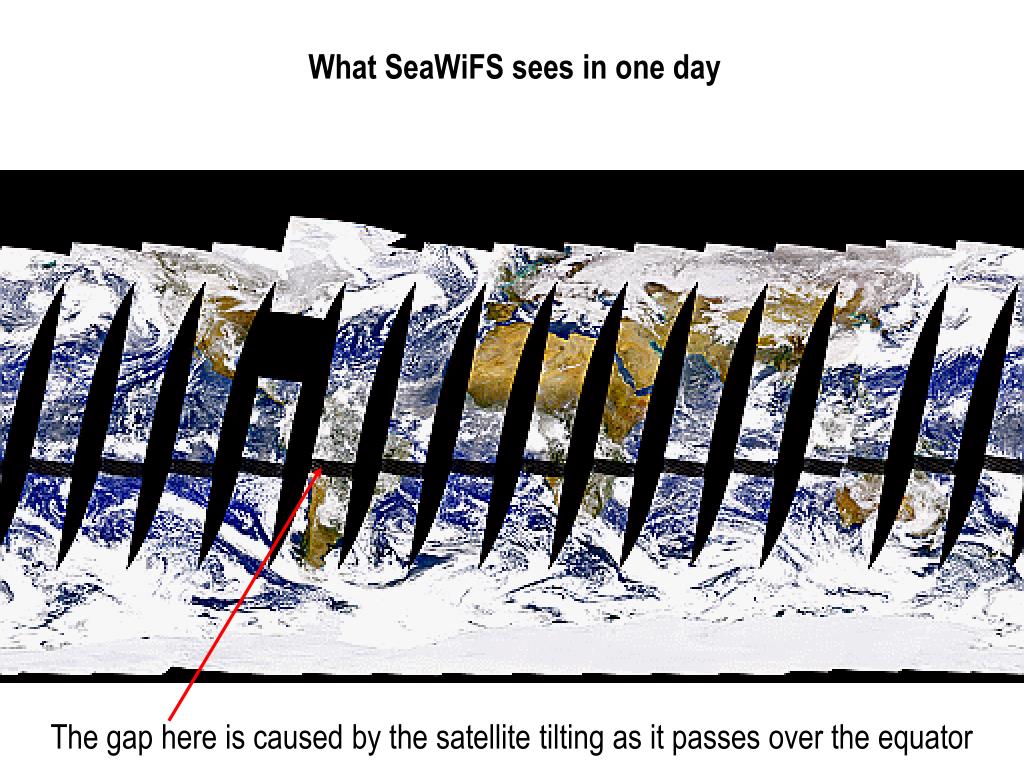 What SeaWiFS sees in one day

The gap here is caused by the satellite tilting as it passes over the equator